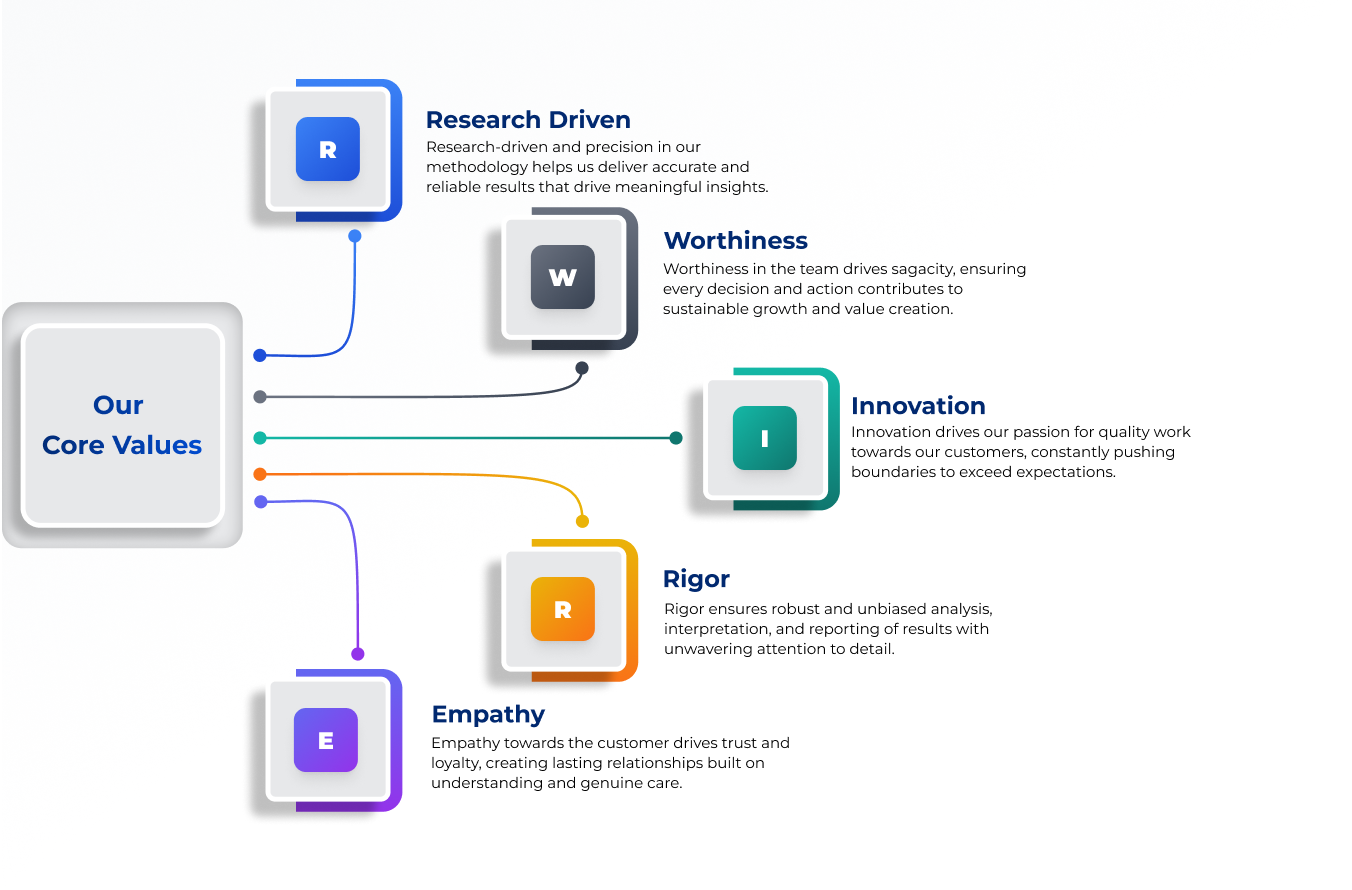 Our Core Values

R

Research Driven

Research-driven and precision in our methodology helps us deliver accurate and reliable results that drive meaningful insights.

W

Worthiness

Worthiness in the team drives sagacity, ensuring every decision and action contributes to sustainable growth and value creation.

I

Innovation

Innovation drives our passion for quality work towards our customers, constantly pushing boundaries to exceed expectations.

R

Rigor

Rigor ensures robust and unbiased analysis, interpretation, and reporting of results with unwavering attention to detail.

E

Empathy

Empathy towards the customer drives trust and loyalty, creating lasting relationships built on understanding and genuine care.